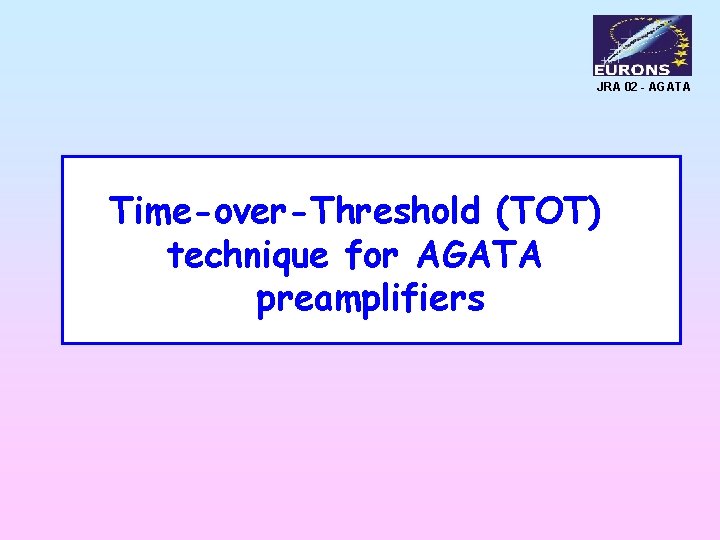 EURONS
JRA 02 - AGATA

Time-over-Threshold (TOT) technique for AGATA preamplifiers